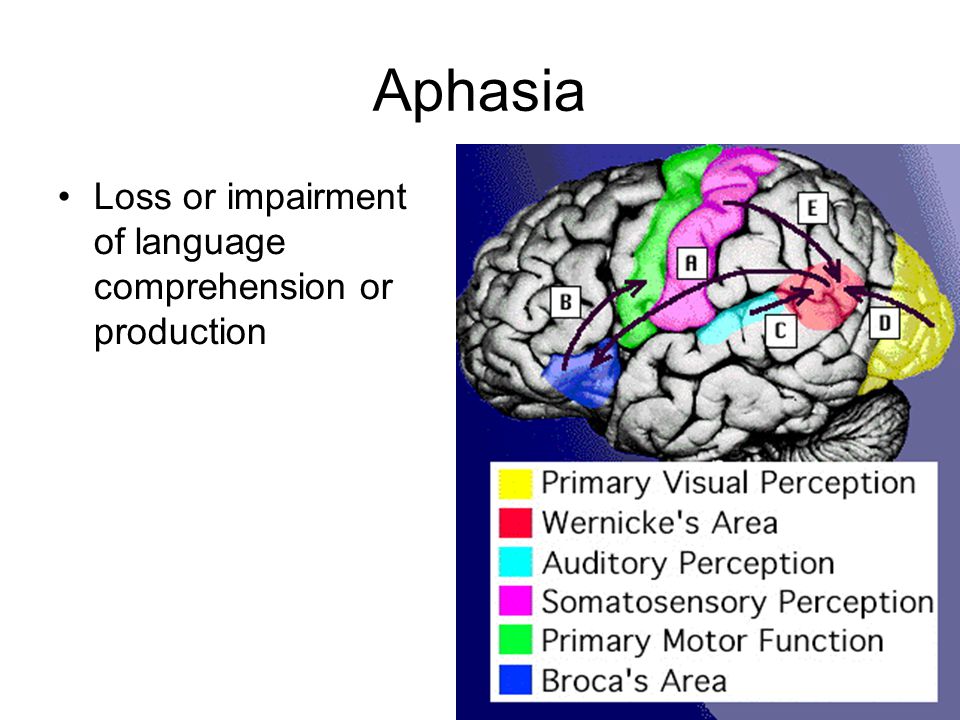 Aphasia

• Loss or impairment of language comprehension or production

E
A
B
C
D

Primary Visual Perception
Wernicke's Area
Auditory Perception
Somatosensory Perception
Primary Motor Function
Broca's Area